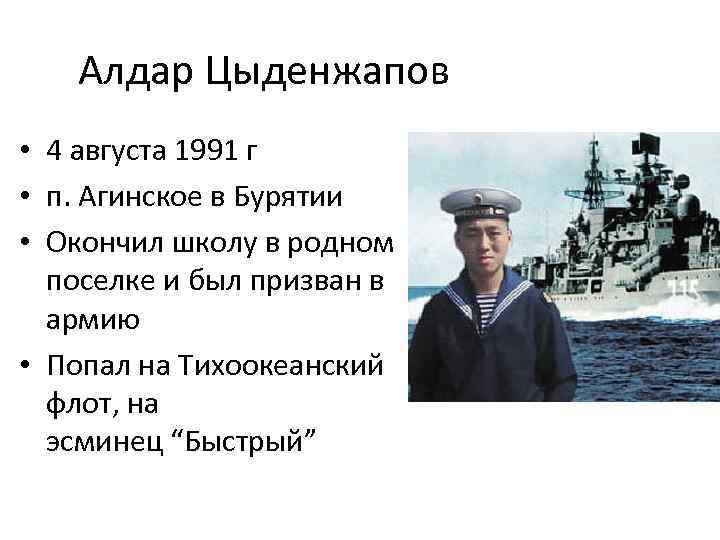 Алдар Цыденжапов

• 4 августа 1991 г
• п. Агинское в Бурятии
• Окончил школу в родном поселке и был призван в армию
• Попал на Тихоокеанский флот, на эсминец “Быстрый”

715